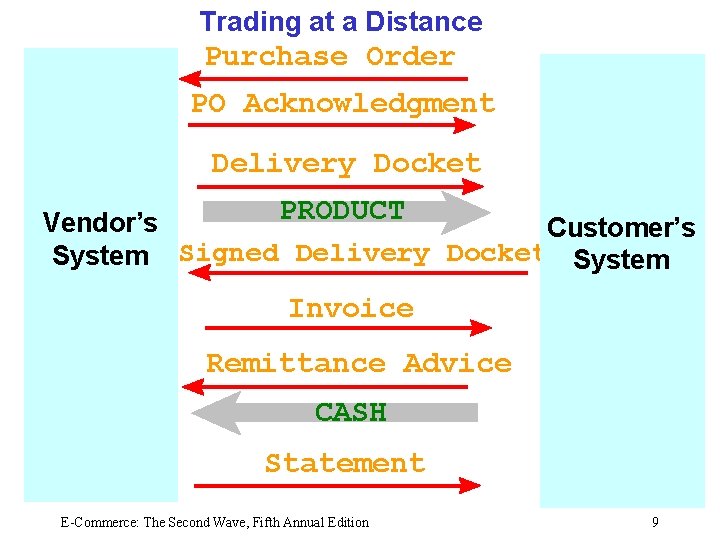 Trading at a Distance

Vendor's System

Purchase Order

PO Acknowledgment

Delivery Docket

PRODUCT

Signed Delivery Docket

Invoice

Remittance Advice

CASH

Statement

Customer's System

E-Commerce: The Second Wave, Fifth Annual Edition

9